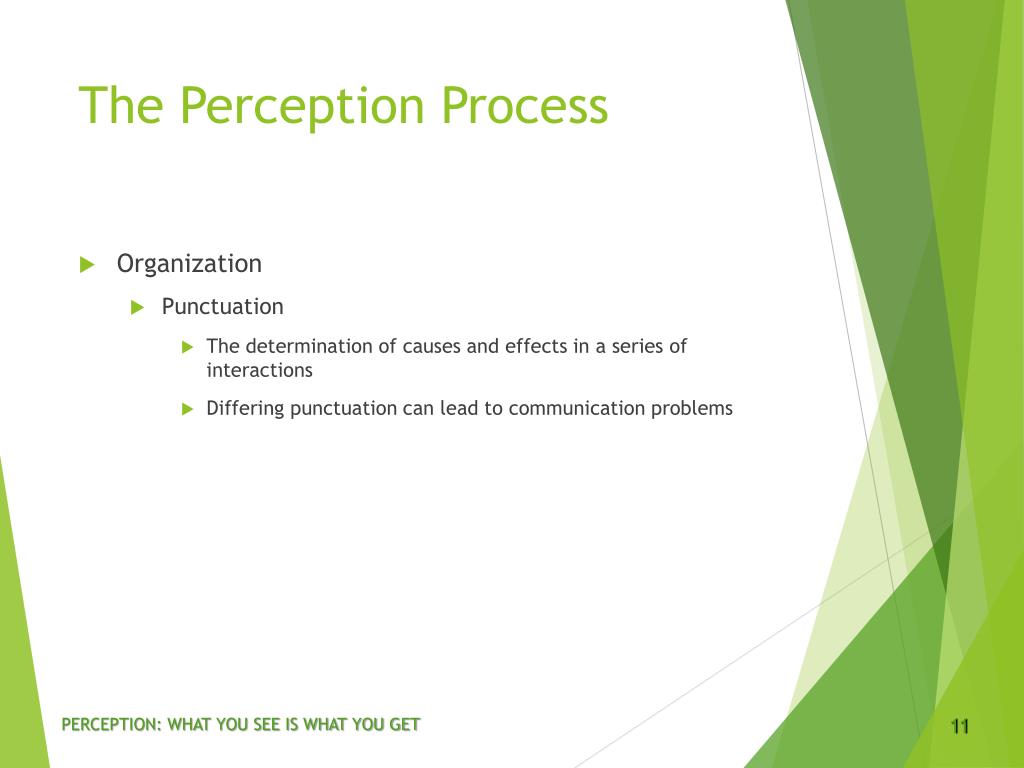 The Perception Process

Organization

Punctuation

The determination of causes and effects in a series of interactions

Differing punctuation can lead to communication problems

PERCEPTION: WHAT YOU SEE IS WHAT YOU GET

11